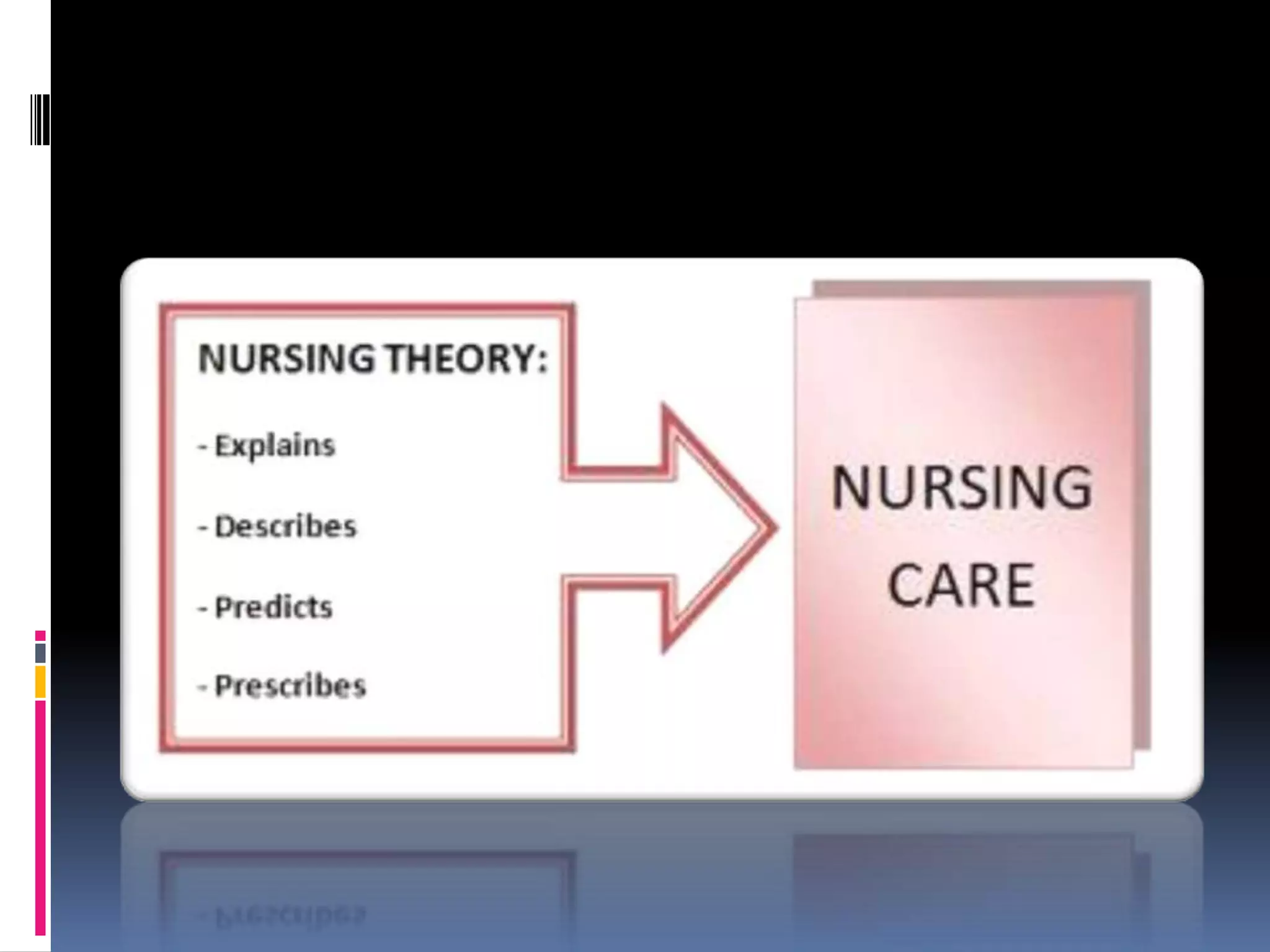 NURSING THEORY:

- Explains

- Describes

- Predicts

- Prescribes

NURSING CARE